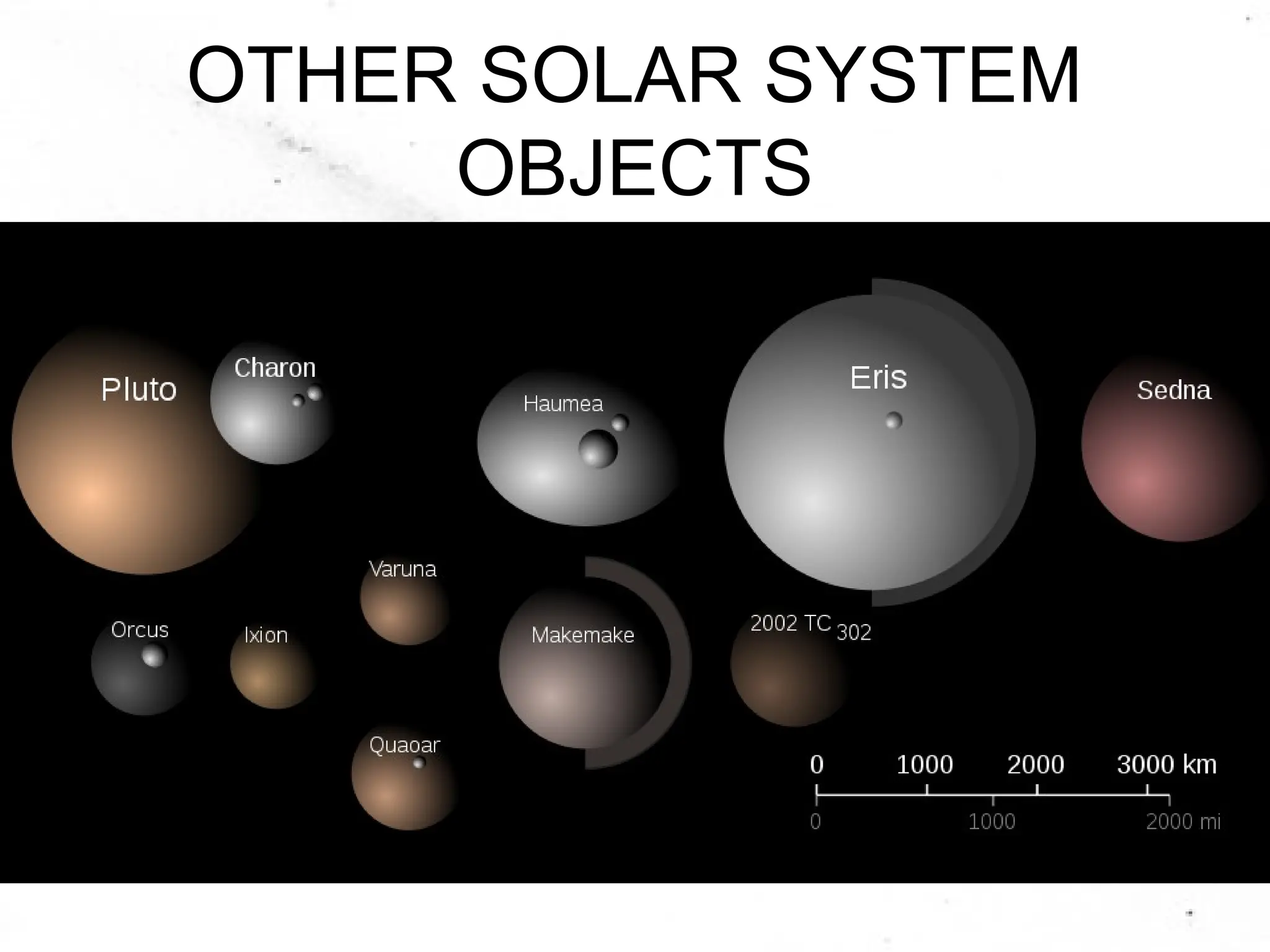 OTHER SOLAR SYSTEM OBJECTS

Pluto
Charon
Haumea
Eris
Sedna
Varuna
Orcus
Ixion
Makemake
2002 TC 302
Quaoar

0 1000 2000 3000 km
0 1000 2000 mi